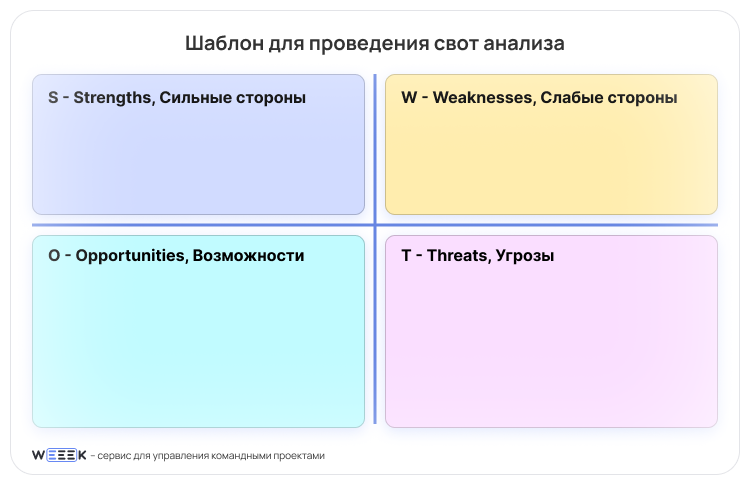 Шаблон для проведения свот анализа

S - Strengths, Сильные стороны

W - Weaknesses, Слабые стороны

O - Opportunities, Возможности

T - Threats, Угрозы

WEEEK – сервис для управления командными проектами